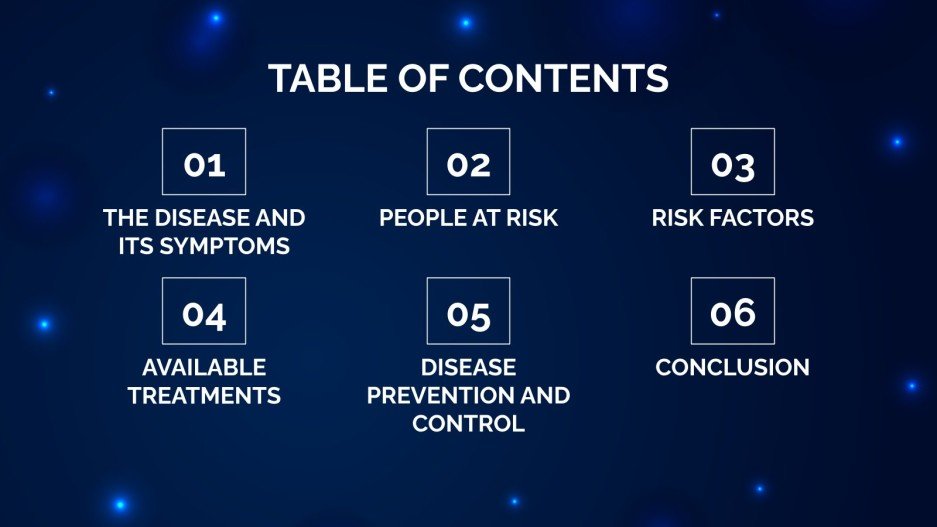 TABLE OF CONTENTS

01
THE DISEASE AND ITS SYMPTOMS

02
PEOPLE AT RISK

03
RISK FACTORS

04
AVAILABLE TREATMENTS

05
DISEASE PREVENTION AND CONTROL

06
CONCLUSION